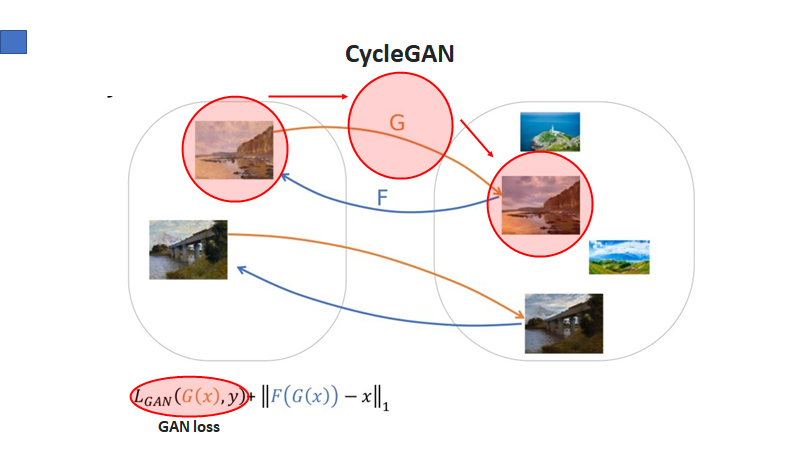 CycleGAN

G

F

$L_{GAN}(G(x), y) + \|F(G(x)) - x\|_1$

GAN loss